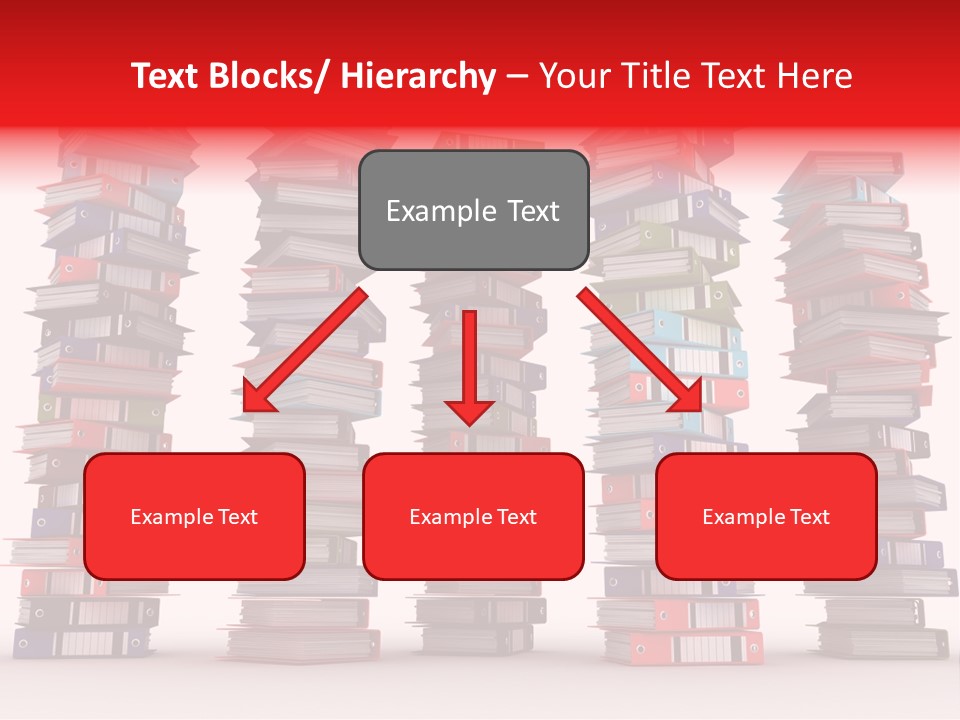 Text Blocks/ Hierarchy – Your Title Text Here

Example Text

Example Text

Example Text

Example Text